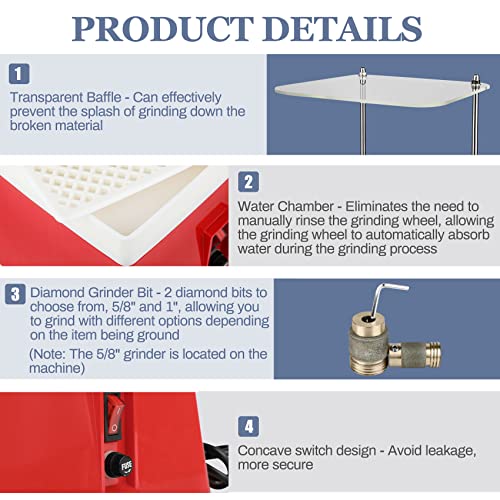 PRODUCT DETAILS

1

Transparent Baffle - Can effectively prevent the splash of grinding down the broken material

2

Water Chamber - Eliminates the need to manually rinse the grinding wheel, allowing the grinding wheel to automatically absorb water during the grinding process

3

Diamond Grinder Bit - 2 diamond bits to choose from, 5/8" and 1", allowing you to grind with different options depending on the item being ground

(Note: The 5/8" grinder is located on the machine)

FUSE

4

Concave switch design - Avoid leakage, more secure